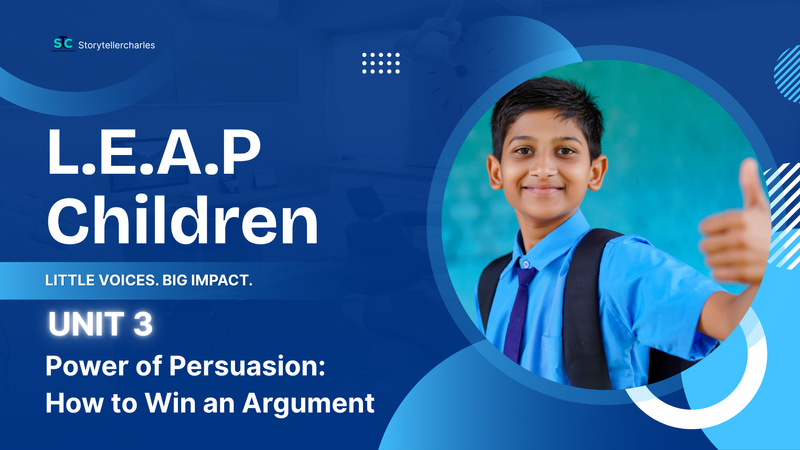 SC Storytellercharles

L.E.A.P Children

LITTLE VOICES. BIG IMPACT.

UNIT 3

Power of Persuasion: How to Win an Argument